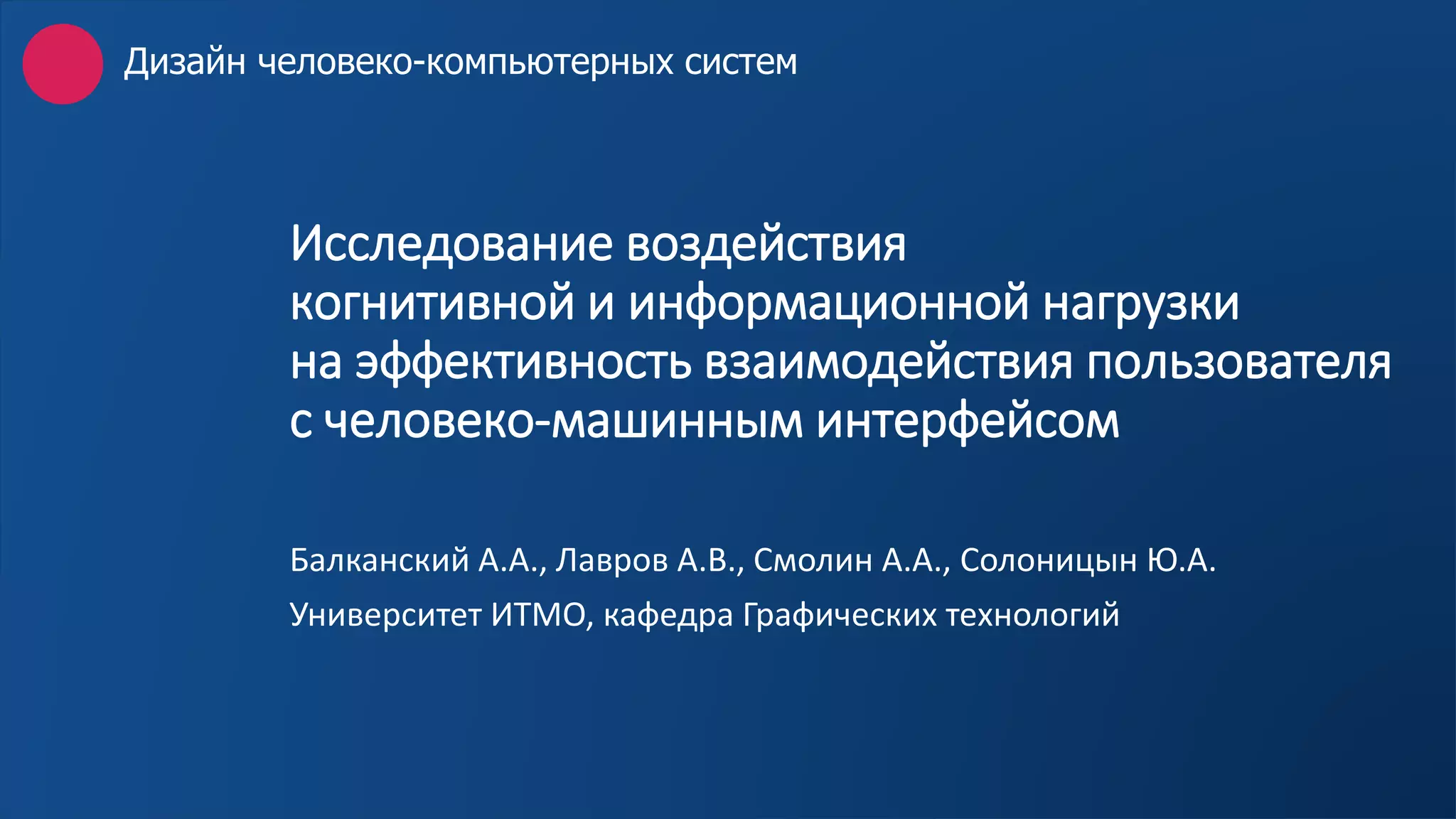 Дизайн человеко-компьютерных систем

Исследование воздействия когнитивной и информационной нагрузки на эффективность взаимодействия пользователя с человеко-машинным интерфейсом

Балканский А.А., Лавров А.В., Смолин А.А., Солоницын Ю.А.

Университет ИТМО, кафедра Графических технологий